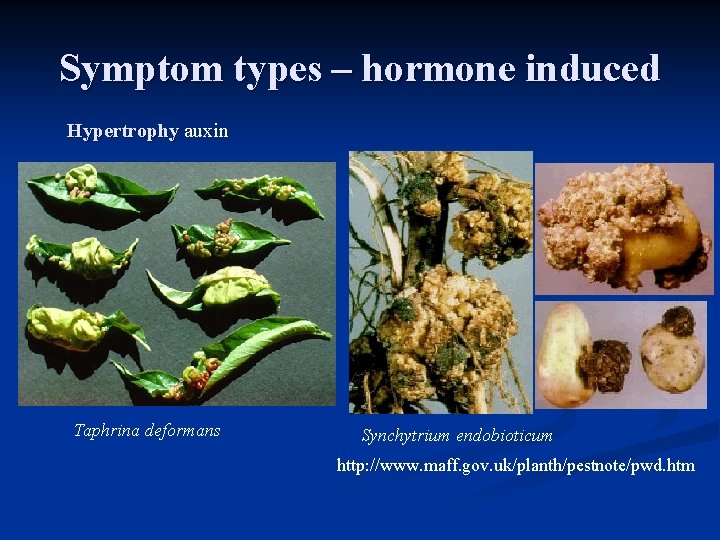 Symptom types – hormone induced

Hypertrophy auxin

Taphrina deformans

Synchytrium endobioticum

http://www.maff.gov.uk/planth/pestnote/pwd.htm